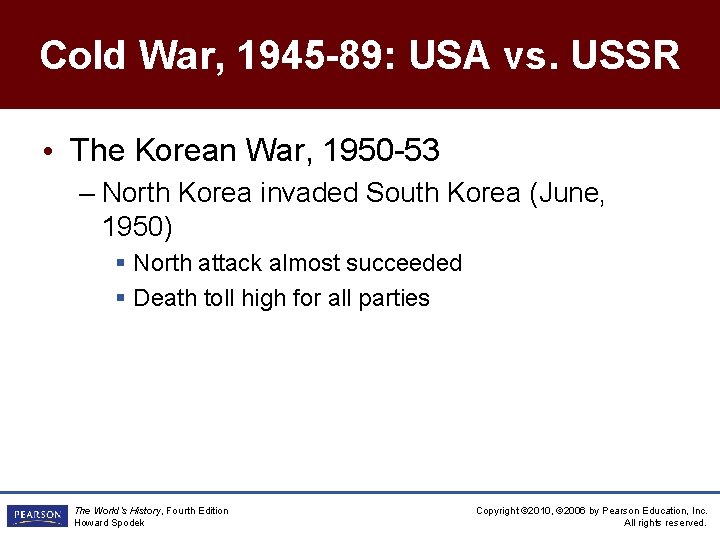 Cold War, 1945-89: USA vs. USSR

• The Korean War, 1950-53

– North Korea invaded South Korea (June, 1950)

▪ North attack almost succeeded

▪ Death toll high for all parties

PEARSON

The World's History, Fourth Edition
Howard Spodek

Copyright ©2010, ©2006 by Pearson Education, Inc.
All rights reserved.